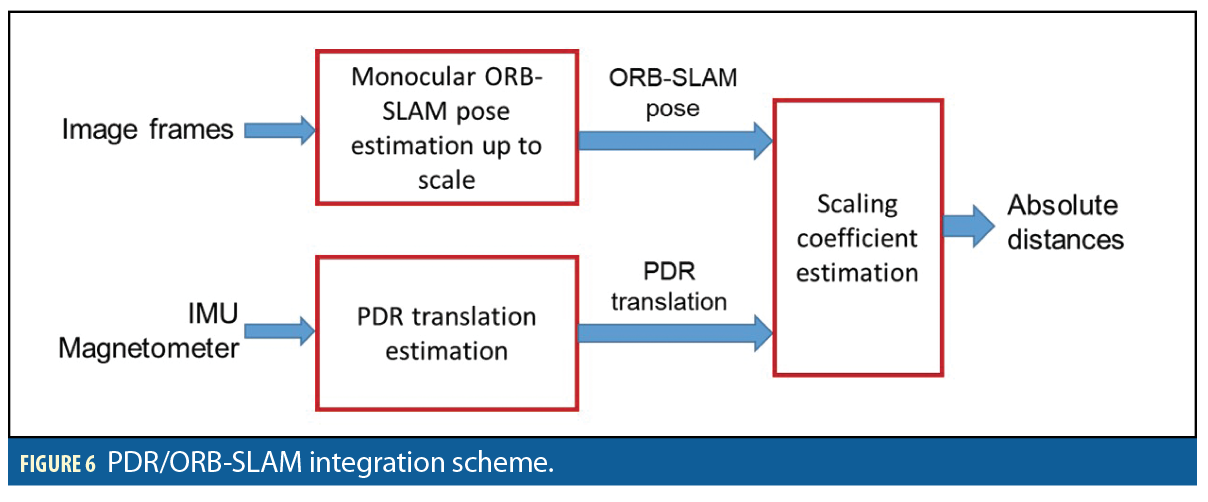 Image frames

Monocular ORB-SLAM pose estimation up to scale

ORB-SLAM pose

IMU
Magnetometer

PDR translation estimation

PDR translation

Scaling coefficient estimation

Absolute distances

FIGURE 6 PDR/ORB-SLAM integration scheme.